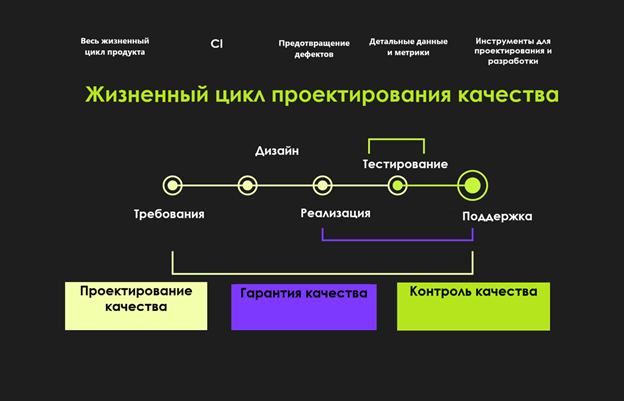 Весь жизненный цикл продукта

CI

Предотвращение дефектов

Детальные данные и метрики

Инструменты для проектирования и разработки

Жизненный цикл проектирования качества

Дизайн

Тестирование

Требования

Реализация

Поддержка

Проектирование качества

Гарантия качества

Контроль качества